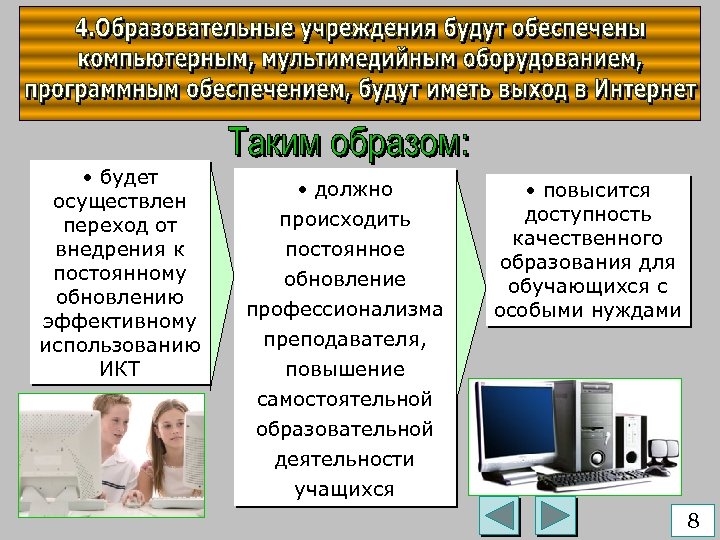 4.Образовательные учреждения будут обеспечены компьютерным, мультимедийным оборудованием, программным обеспечением, будут иметь выход в Интернет

Таким образом:

• будет осуществлен переход от внедрения к постоянному обновлению эффективному использованию ИКТ

• должно происходить постоянное обновление профессионализма преподавателя, повышение самостоятельной образовательной деятельности учащихся

• повысится доступность качественного образования для обучающихся с особыми нуждами

8